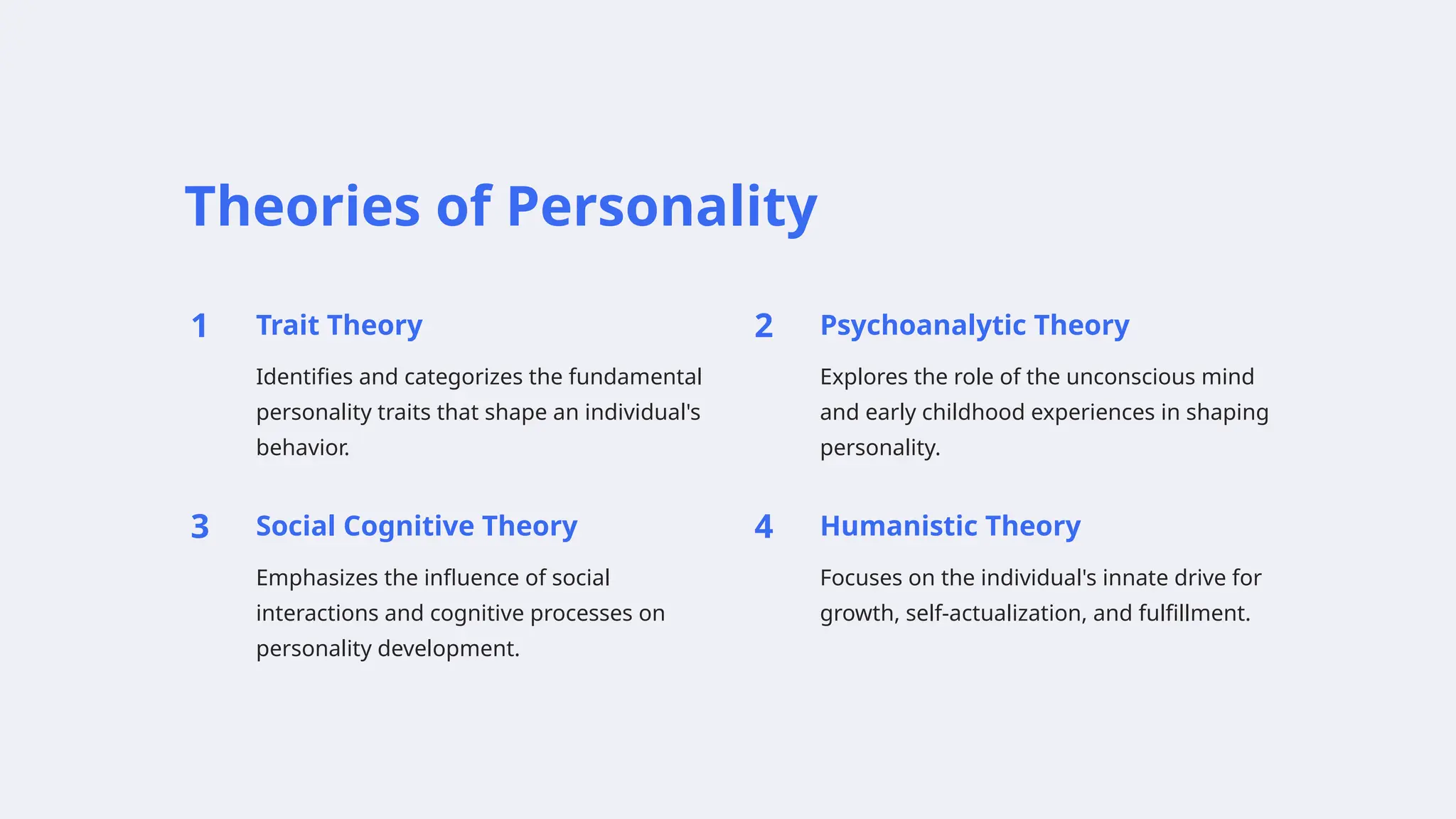 Theories of Personality

1 Trait Theory

Identifies and categorizes the fundamental personality traits that shape an individual's behavior.

2 Psychoanalytic Theory

Explores the role of the unconscious mind and early childhood experiences in shaping personality.

3 Social Cognitive Theory

Emphasizes the influence of social interactions and cognitive processes on personality development.

4 Humanistic Theory

Focuses on the individual's innate drive for growth, self-actualization, and fulfillment.